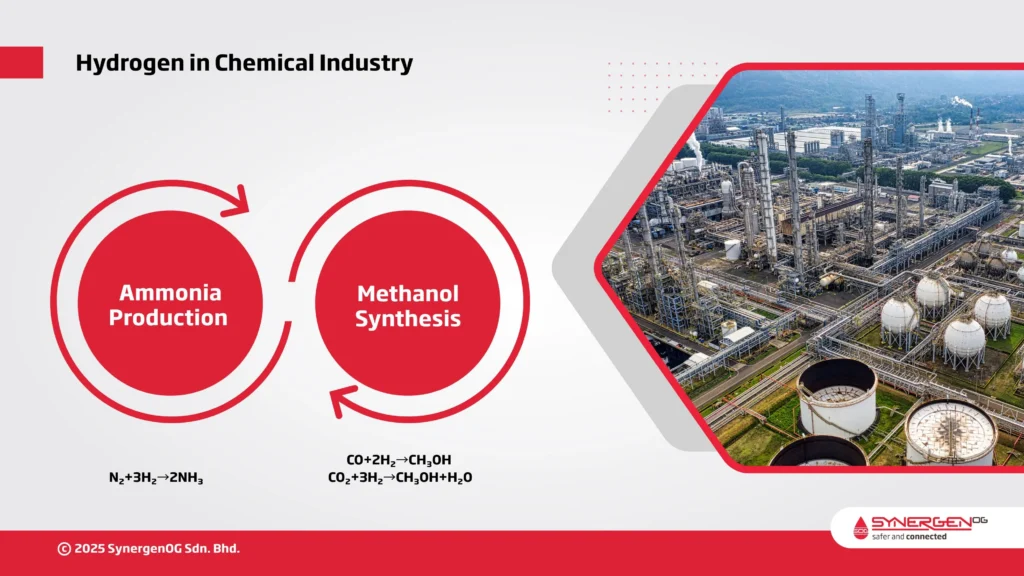 Hydrogen in Chemical Industry

Ammonia Production

Methanol Synthesis

$N_2+3H_2 \rightarrow 2NH_3$

$CO+2H_2 \rightarrow CH_3OH$
$CO_2+3H_2 \rightarrow CH_3OH+H_2O$

© 2025 SynergenOG Sdn. Bhd.

SYNERGEN OG
safer and connected